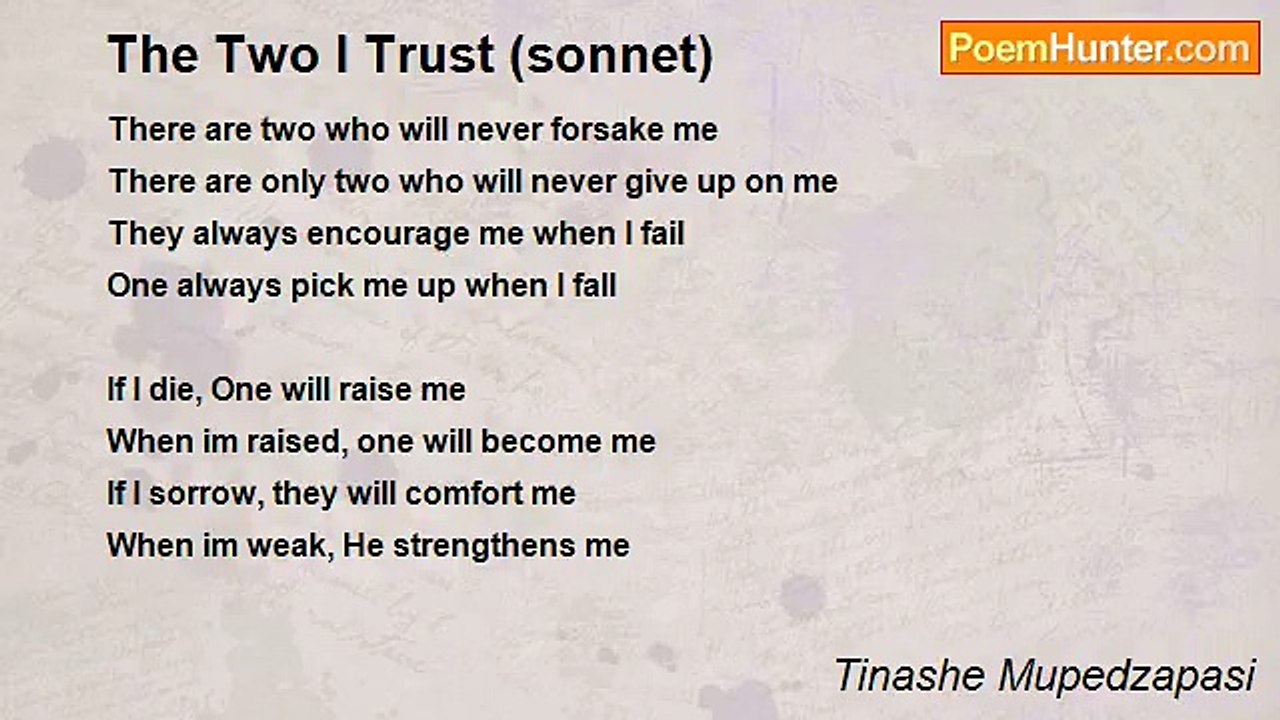 The Two I Trust (sonnet)

PoemHunter.com

There are two who will never forsake me
There are only two who will never give up on me
They always encourage me when I fail
One always pick me up when I fall

If I die, One will raise me
When im raised, one will become me
If I sorrow, they will comfort me
When im weak, He strengthens me

Tinashe Mupedzapasi